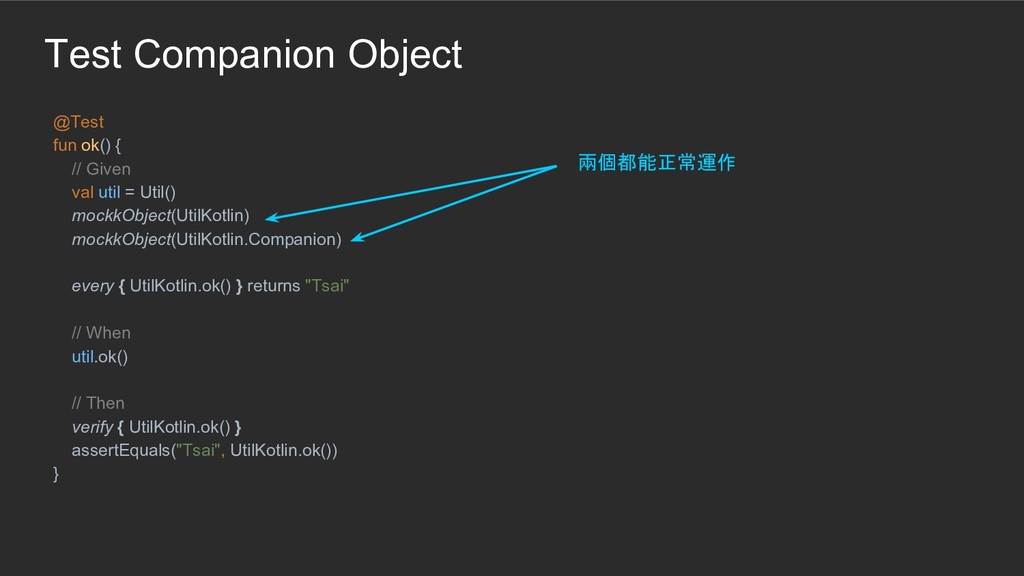 Test Companion Object

@Test
fun ok() {
// Given
val util = Util()
mockkObject(UtilKotlin)
mockkObject(UtilKotlin.Companion)

every { UtilKotlin.ok() } returns "Tsai"

// When
util.ok()

// Then
verify { UtilKotlin.ok() }
assertEquals("Tsai", UtilKotlin.ok())
}

兩個都能正常運作